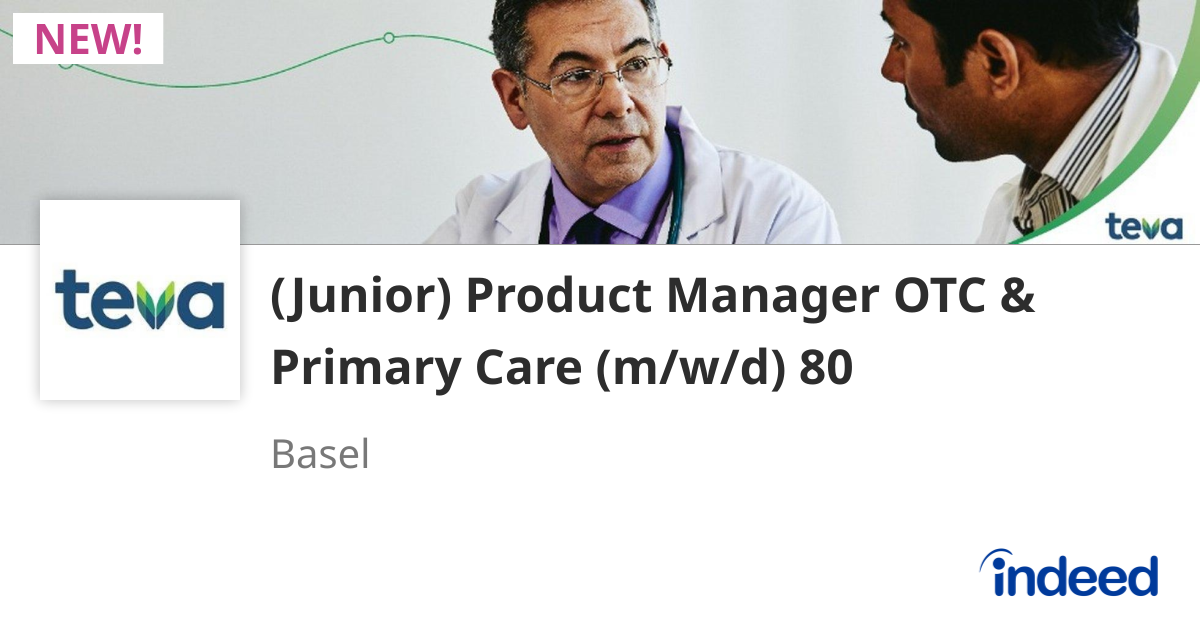 NEW!

teva

teva

(Junior) Product Manager OTC & Primary Care (m/w/d) 80

Basel

indeed